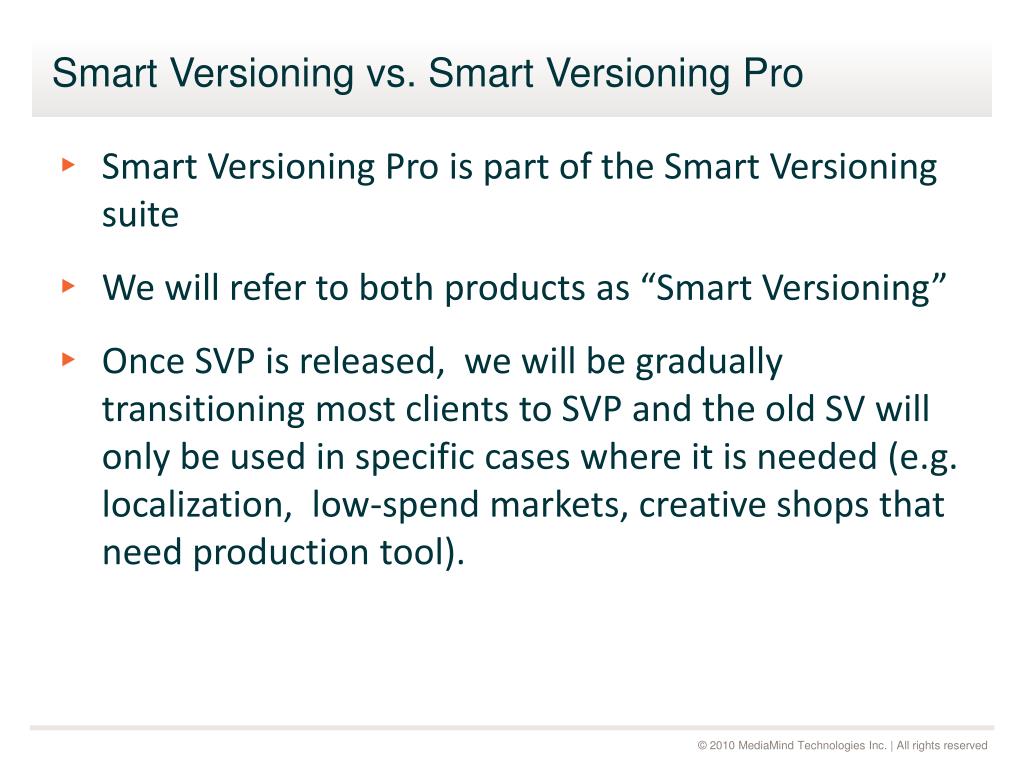 Smart Versioning vs. Smart Versioning Pro

▸ Smart Versioning Pro is part of the Smart Versioning suite

▸ We will refer to both products as “Smart Versioning”

▸ Once SVP is released, we will be gradually transitioning most clients to SVP and the old SV will only be used in specific cases where it is needed (e.g. localization, low-spend markets, creative shops that need production tool).

© 2010 MediaMind Technologies Inc. | All rights reserved